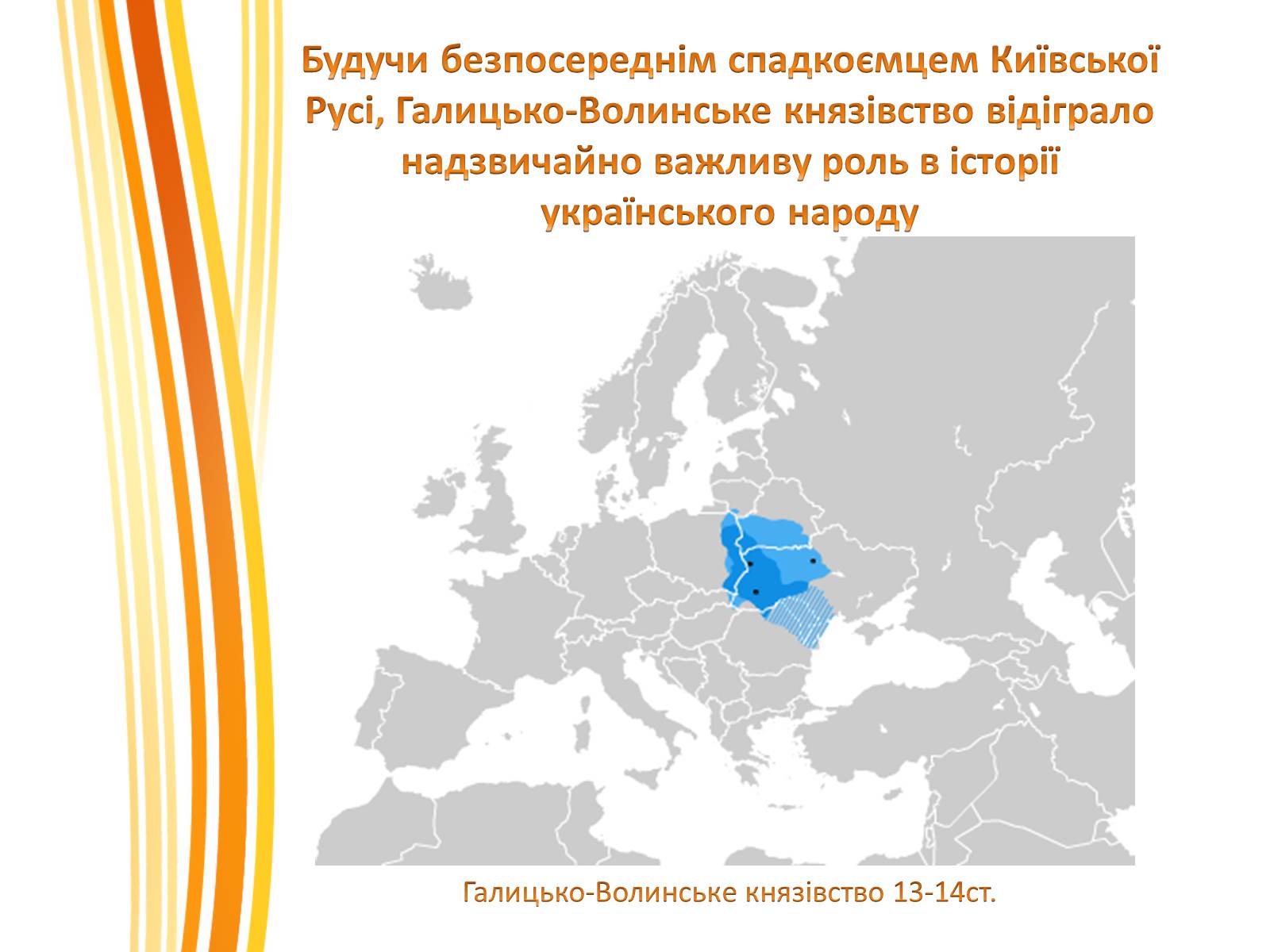 Будучи безпосереднім спадкоємцем Київської Русі, Галицько-Волинське князівство відіграло надзвичайно важливу роль в історії українського народу

Галицько-Волинське князівство 13-14ст.